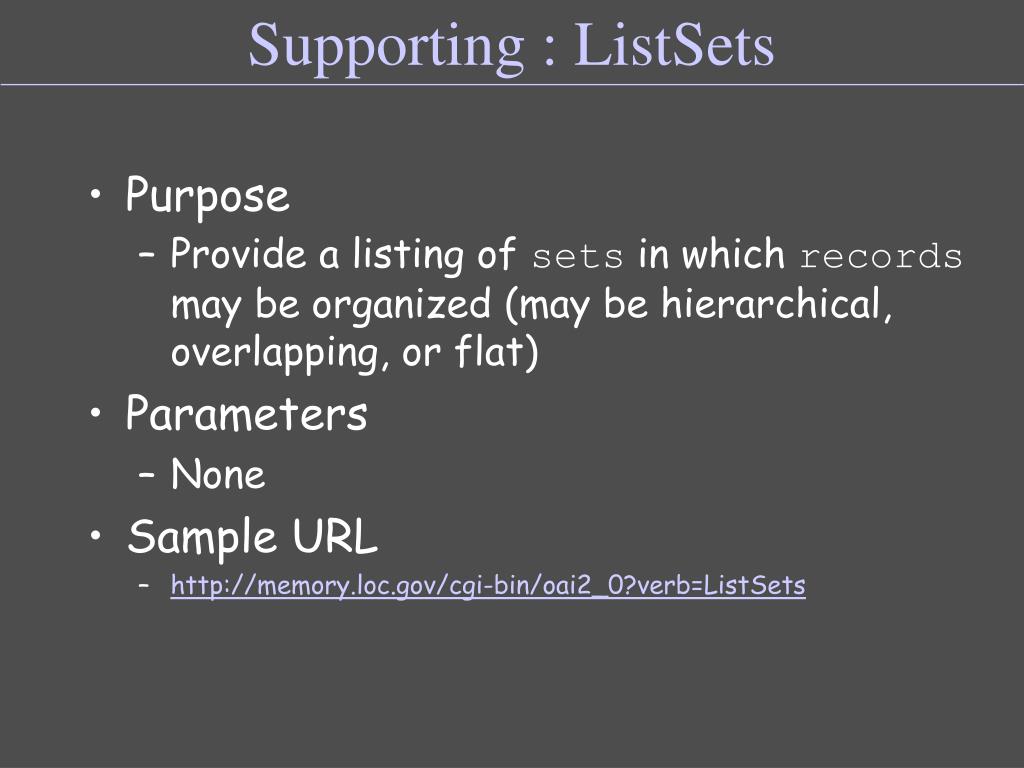 Supporting : ListSets

• Purpose
– Provide a listing of sets in which records may be organized (may be hierarchical, overlapping, or flat)
• Parameters
– None
• Sample URL
– http://memory.loc.gov/cgi-bin/oai2_0?verb=ListSets